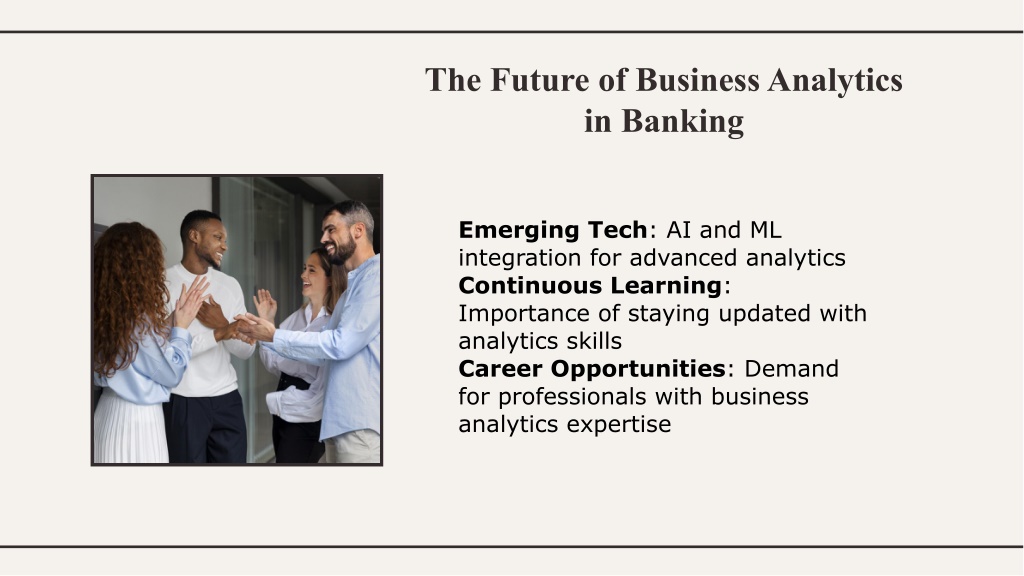 The Future of Business Analytics in Banking

Emerging Tech: AI and ML integration for advanced analytics
Continuous Learning: Importance of staying updated with analytics skills
Career Opportunities: Demand for professionals with business analytics expertise